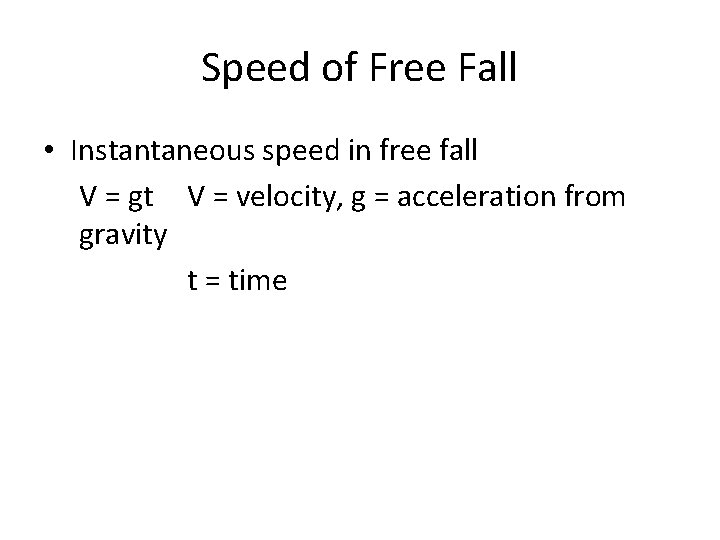 Speed of Free Fall

• Instantaneous speed in free fall

$V = gt$ V = velocity, g = acceleration from gravity

t = time